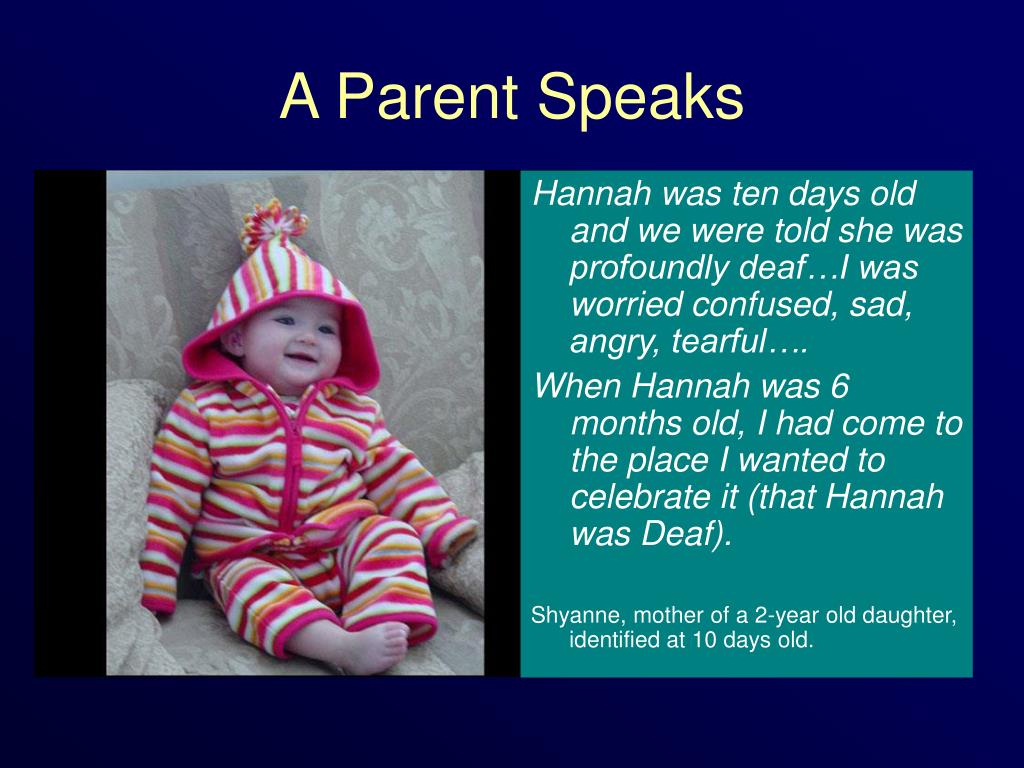 A Parent Speaks

Hannah was ten days old and we were told she was profoundly deaf…I was worried confused, sad, angry, tearful….

When Hannah was 6 months old, I had come to the place I wanted to celebrate it (that Hannah was Deaf).

Shyanne, mother of a 2-year old daughter, identified at 10 days old.